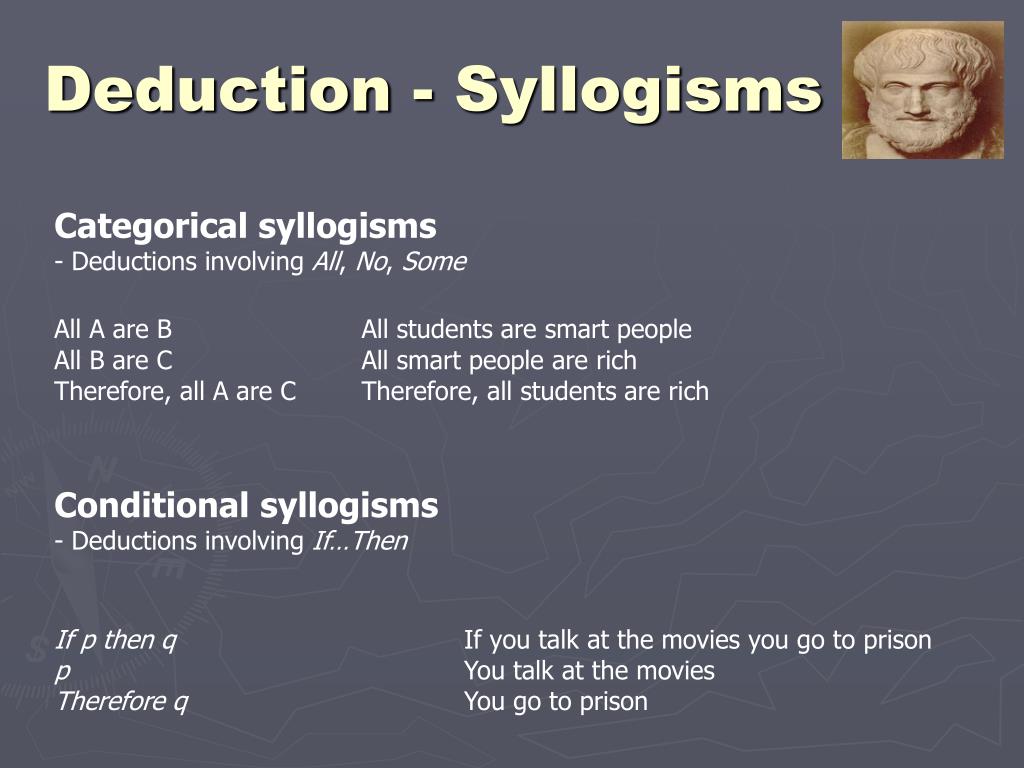 Deduction - Syllogisms

Categorical syllogisms
- Deductions involving All, No, Some

All A are B
All B are C
Therefore, all A are C

All students are smart people
All smart people are rich
Therefore, all students are rich

Conditional syllogisms
- Deductions involving If…Then

If p then q
p
Therefore q

If you talk at the movies you go to prison
You talk at the movies
You go to prison